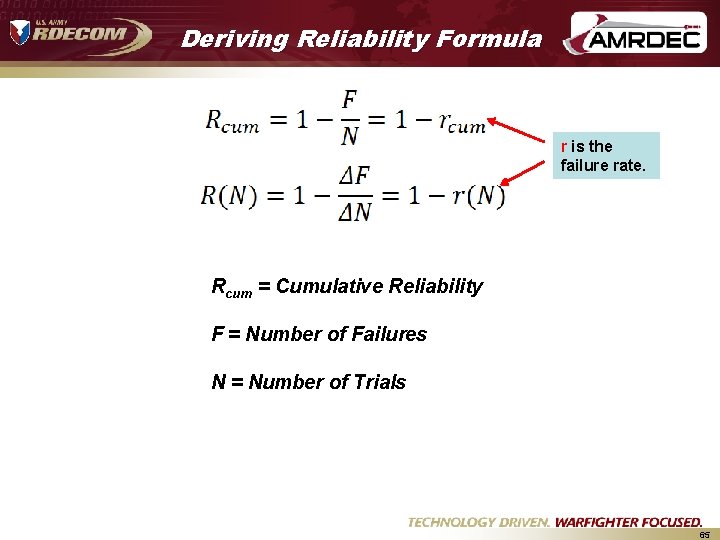 U.S. ARMY RDECOM

Deriving Reliability Formula

AMRDEC

$R_{cum} = 1 - \frac{F}{N} = 1 - r_{cum}$

$R(N) = 1 - \frac{\Delta F}{\Delta N} = 1 - r(N)$

r is the failure rate.

$R_{cum}$ = Cumulative Reliability

F = Number of Failures

N = Number of Trials

TECHNOLOGY DRIVEN. WARFIGHTER FOCUSED.

65